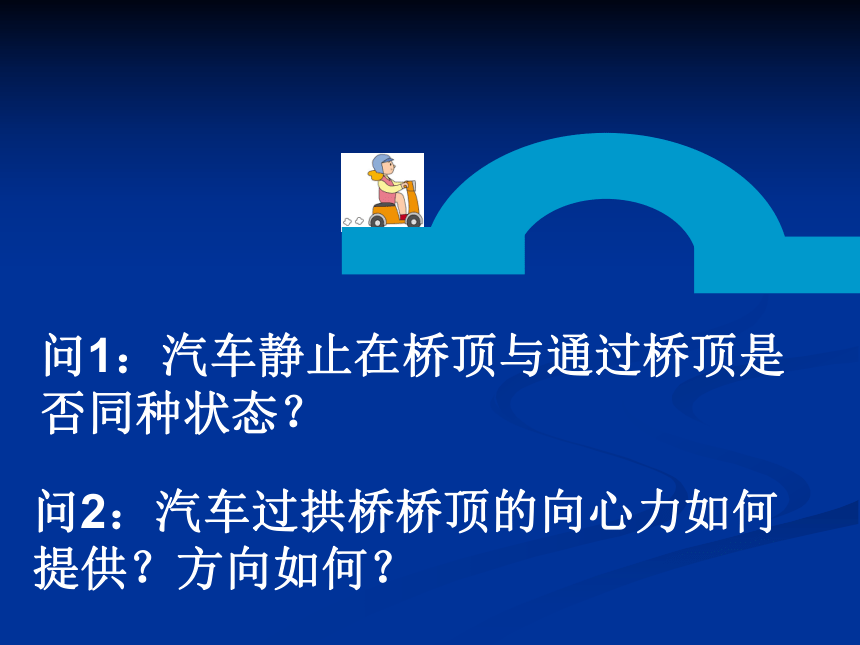 问1：汽车静止在桥顶与通过桥顶是否同种状态？

问2：汽车过拱桥桥顶的向心力如何提供？方向如何？